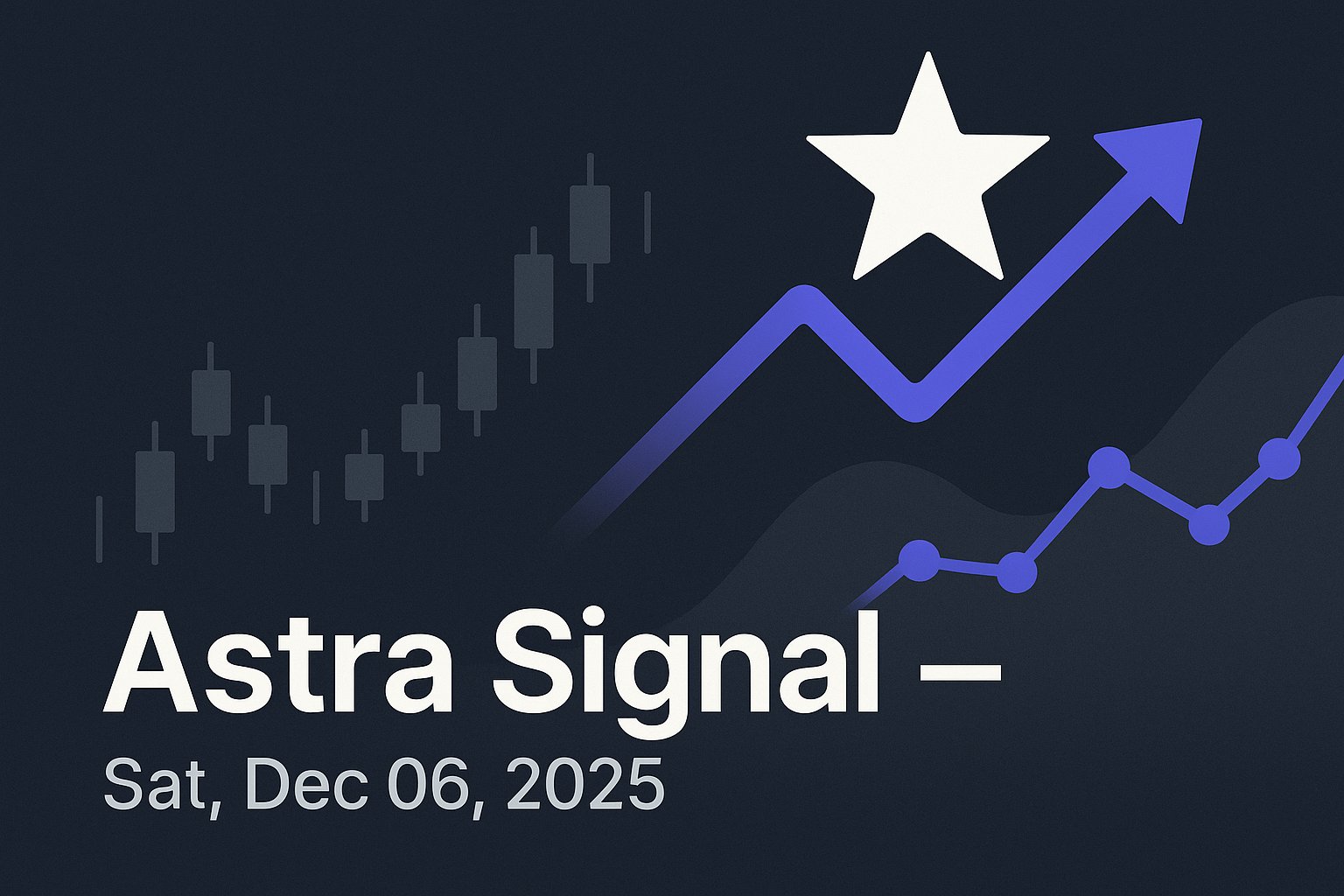 Astra Signal –

Sat, Dec 06, 2025